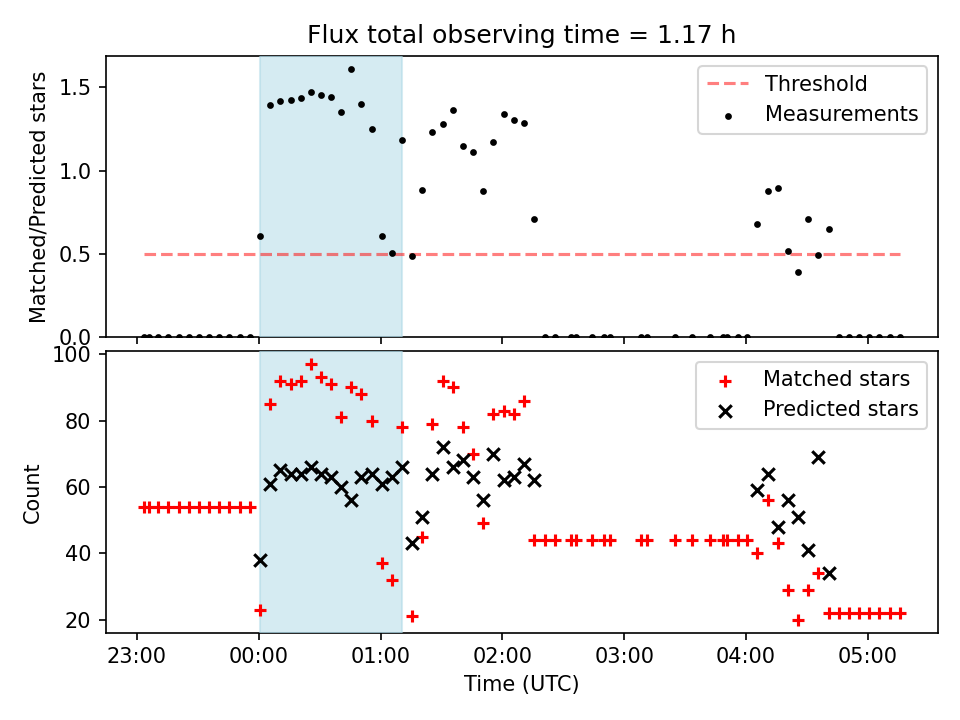 Flux total observing time = 1.17 h

Matched/Predicted stars

1.5
1.0
0.5
0.0

Threshold
Measurements

Count

100
80
60
40
20

Matched stars
Predicted stars

23:00
00:00
01:00
02:00
03:00
04:00
05:00

Time (UTC)